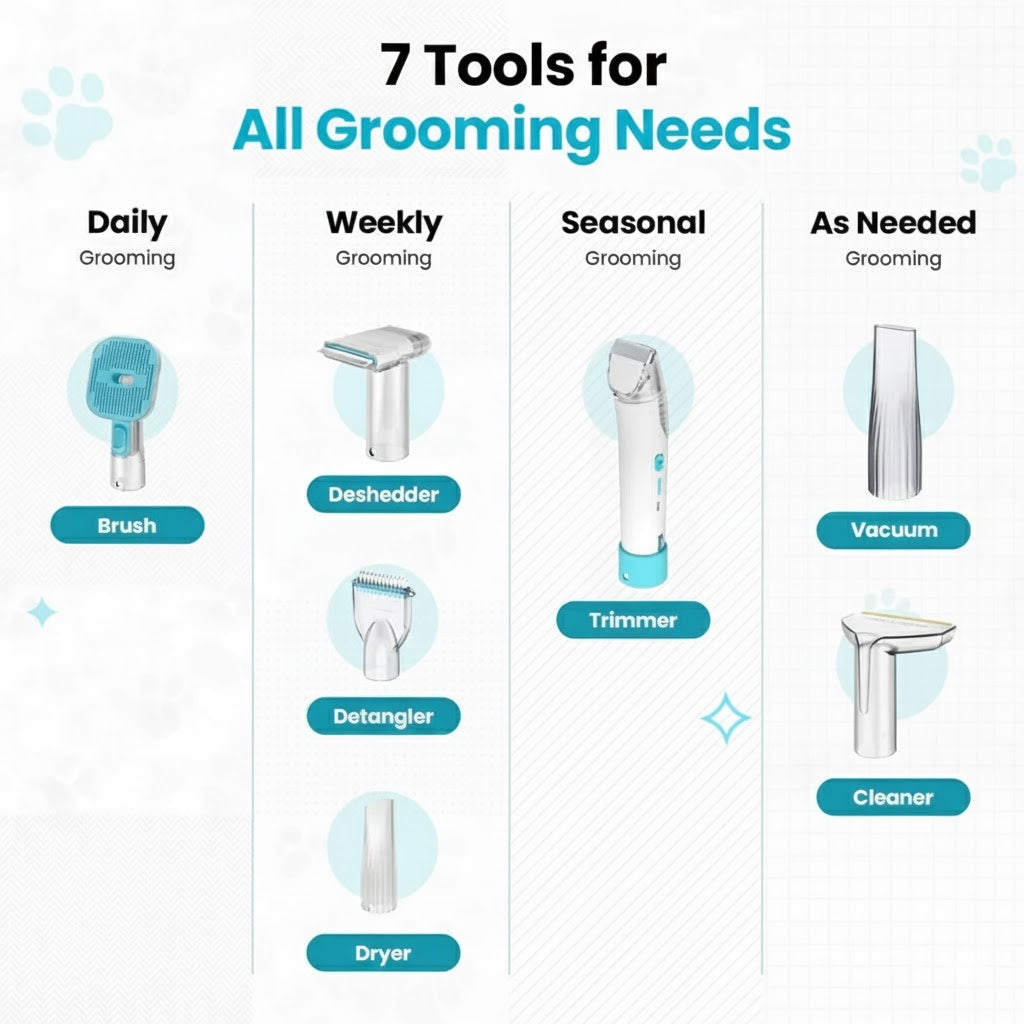 7 Tools for
All Grooming Needs

Daily
Grooming

Brush

Weekly
Grooming

Deshedder

Detangler

Dryer

Seasonal
Grooming

Trimmer

As Needed
Grooming

Vacuum

Cleaner